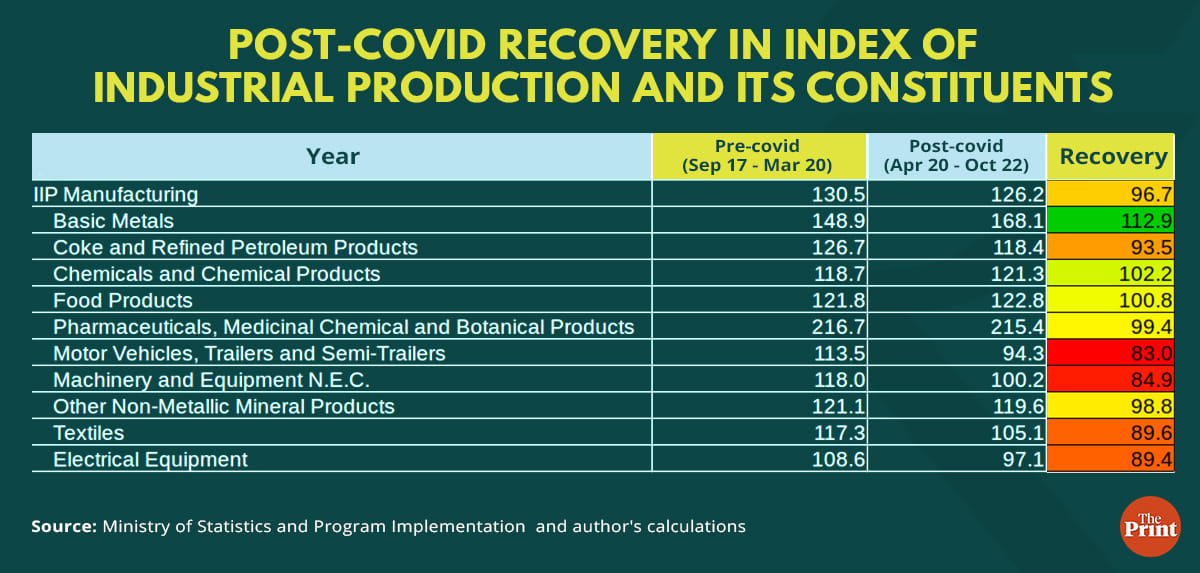 POST-COVID RECOVERY IN INDEX OF INDUSTRIAL PRODUCTION AND ITS CONSTITUENTS

| Year | Pre-covid (Sep 17 - Mar 20) | Post-covid (Apr 20 - Oct 22) | Recovery |
|---|---|---|---|
| IIP Manufacturing | 130.5 | 126.2 | 96.7 |
| Basic Metals | 148.9 | 168.1 | 112.9 |
| Coke and Refined Petroleum Products | 126.7 | 118.4 | 93.5 |
| Chemicals and Chemical Products | 118.7 | 121.3 | 102.2 |
| Food Products | 121.8 | 122.8 | 100.8 |
| Pharmaceuticals, Medicinal Chemical and Botanical Products | 216.7 | 215.4 | 99.4 |
| Motor Vehicles, Trailers and Semi-Trailers | 113.5 | 94.3 | 83.0 |
| Machinery and Equipment N.E.C. | 118.0 | 100.2 | 84.9 |
| Other Non-Metallic Mineral Products | 121.1 | 119.6 | 98.8 |
| Textiles | 117.3 | 105.1 | 89.6 |
| Electrical Equipment | 108.6 | 97.1 | 89.4 |

Source: Ministry of Statistics and Program Implementation and author's calculations

The Print